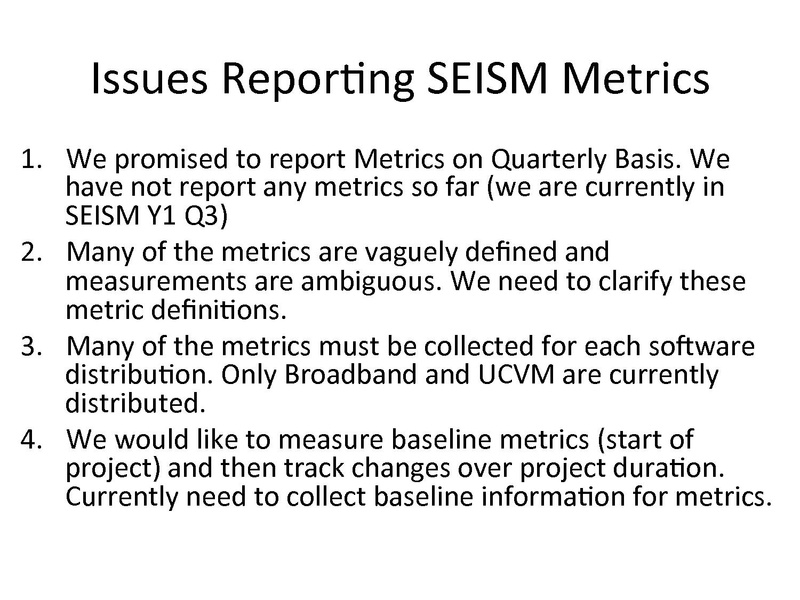 Issues Reporting SEISM Metrics

1. We promised to report Metrics on Quarterly Basis. We have not report any metrics so far (we are currently in SEISM Y1 Q3)
2. Many of the metrics are vaguely defined and measurements are ambiguous. We need to clarify these metric definitions.
3. Many of the metrics must be collected for each software distribution. Only Broadband and UCVM are currently distributed.
4. We would like to measure baseline metrics (start of project) and then track changes over project duration. Currently need to collect baseline information for metrics.